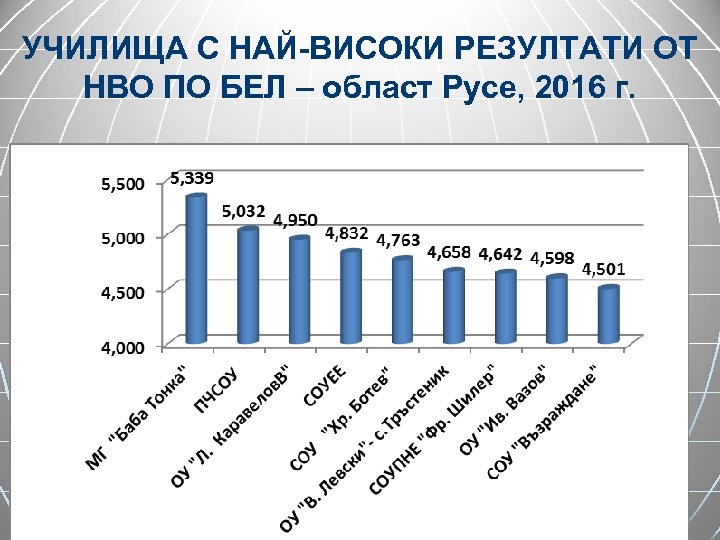 УЧИЛИЩА С НАЙ-ВИСОКИ РЕЗУЛТАТИ ОТ НВО ПО БЕЛ – област Русе, 2016 г.

5,500
5,000
4,500
4,000

5,339
5,032
4,950
4,832
4,763
4,658
4,642
4,598
4,501

МГ "Баба Тонка"
ПЧСОУ
ОУ "Л. КаравеловВ"
СОУЕЕ
СОУ "Хр. Ботев"
ОУ "В. Левски" - с.Тръстеник
СОУПНЕ "Фр. Шилер"
ОУ "Ив. Вазов"
СОУ "Възраждане"